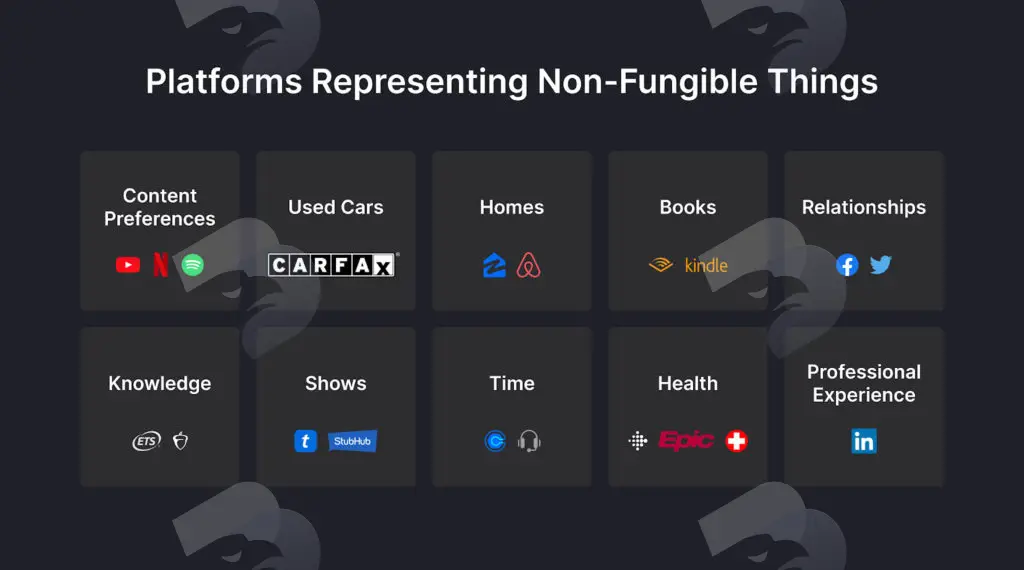 Platforms Representing Non-Fungible Things

Content Preferences

Used Cars

CARFAX

Homes

Books

kindle

Relationships

Knowledge

ETS

Shows

t

StubHub

Time

Health

Epic

Professional Experience

in